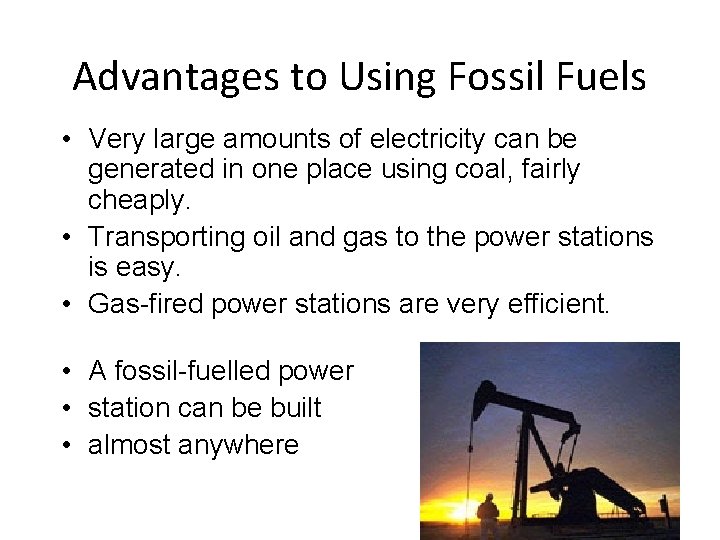 Advantages to Using Fossil Fuels

• Very large amounts of electricity can be generated in one place using coal, fairly cheaply.
• Transporting oil and gas to the power stations is easy.
• Gas-fired power stations are very efficient.

• A fossil-fuelled power
• station can be built
• almost anywhere